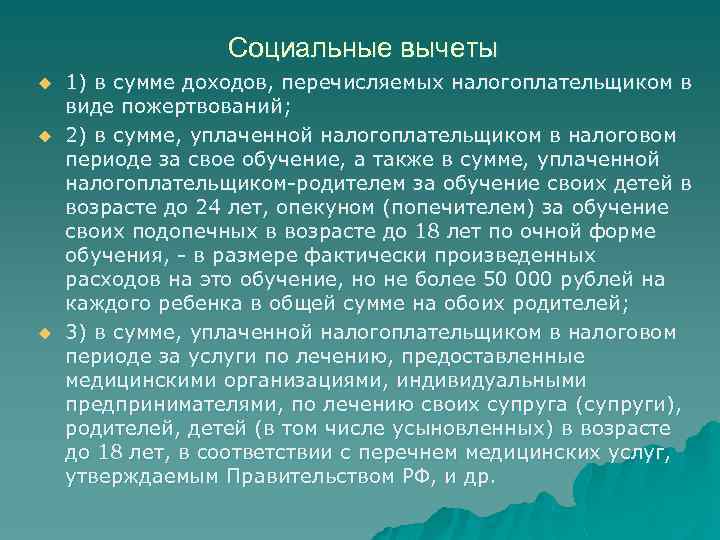 Социальные вычеты

1) в сумме доходов, перечисляемых налогоплательщиком в виде пожертвований;

2) в сумме, уплаченной налогоплательщиком в налоговом периоде за свое обучение, а также в сумме, уплаченной налогоплательщиком-родителем за обучение своих детей в возрасте до 24 лет, опекуном (попечителем) за обучение своих подопечных в возрасте до 18 лет по очной форме обучения, - в размере фактически произведенных расходов на это обучение, но не более 50 000 рублей на каждого ребенка в общей сумме на обоих родителей;

3) в сумме, уплаченной налогоплательщиком в налоговом периоде за услуги по лечению, предоставленные медицинскими организациями, индивидуальными предпринимателями, по лечению своих супруга (супруги), родителей, детей (в том числе усыновленных) в возрасте до 18 лет, в соответствии с перечнем медицинских услуг, утверждаемым Правительством РФ, и др.